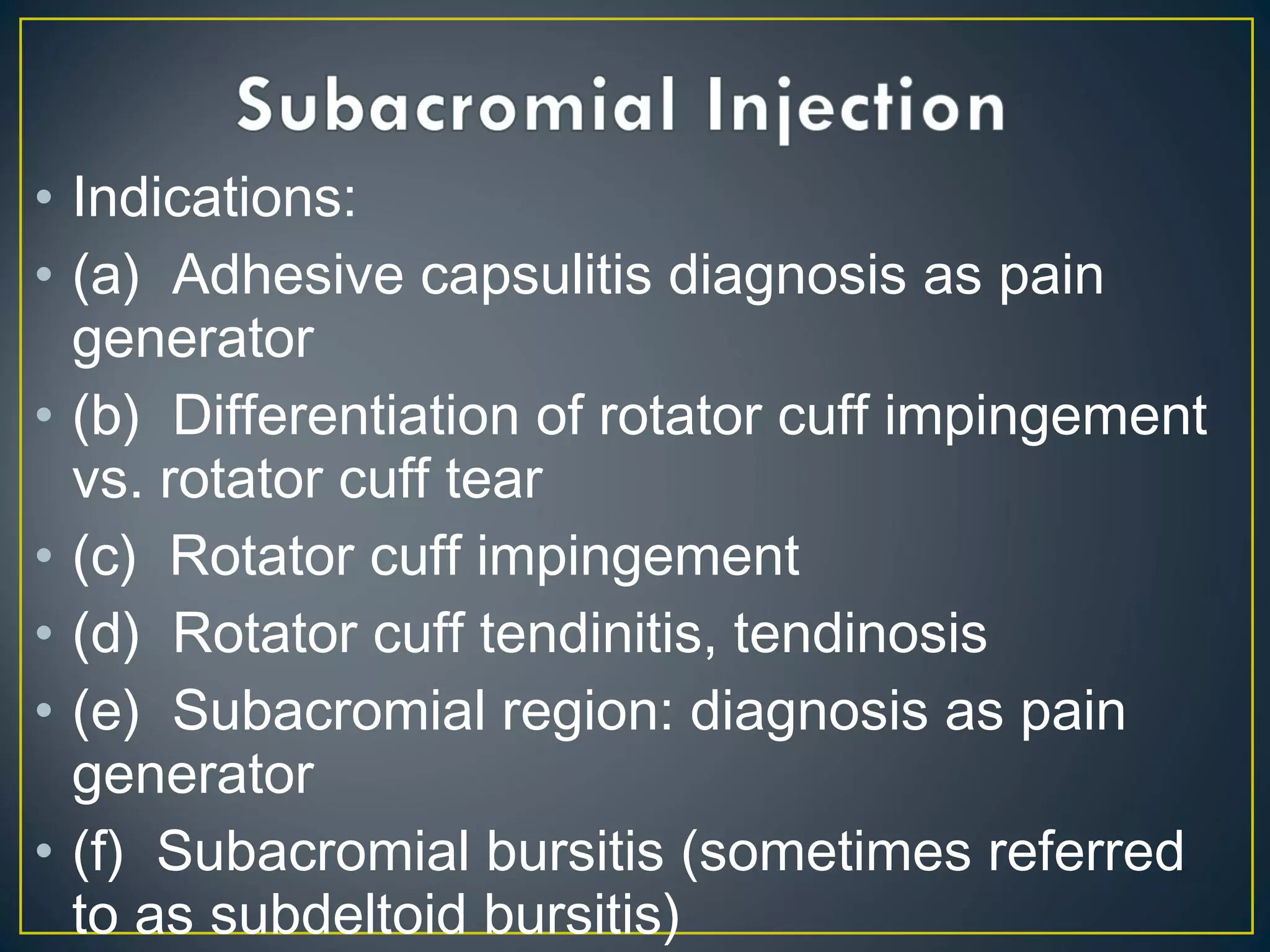 Subacromial Injection

• Indications:
• (a) Adhesive capsulitis diagnosis as pain generator
• (b) Differentiation of rotator cuff impingement vs. rotator cuff tear
• (c) Rotator cuff impingement
• (d) Rotator cuff tendinitis, tendinosis
• (e) Subacromial region: diagnosis as pain generator
• (f) Subacromial bursitis (sometimes referred to as subdeltoid bursitis)